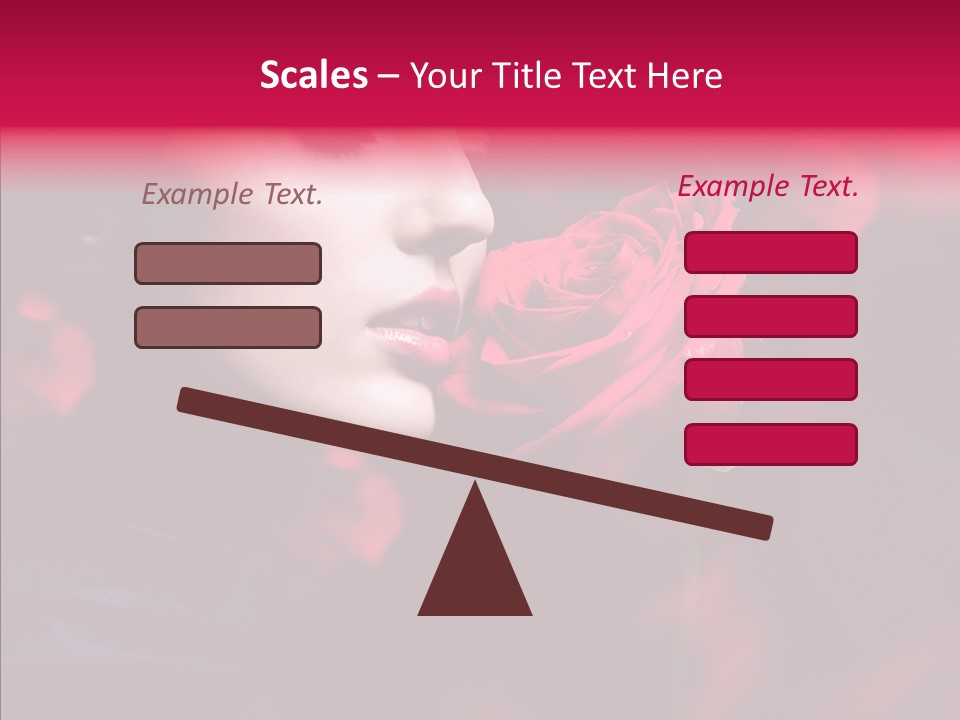 Scales – Your Title Text Here

Example Text.

Example Text.